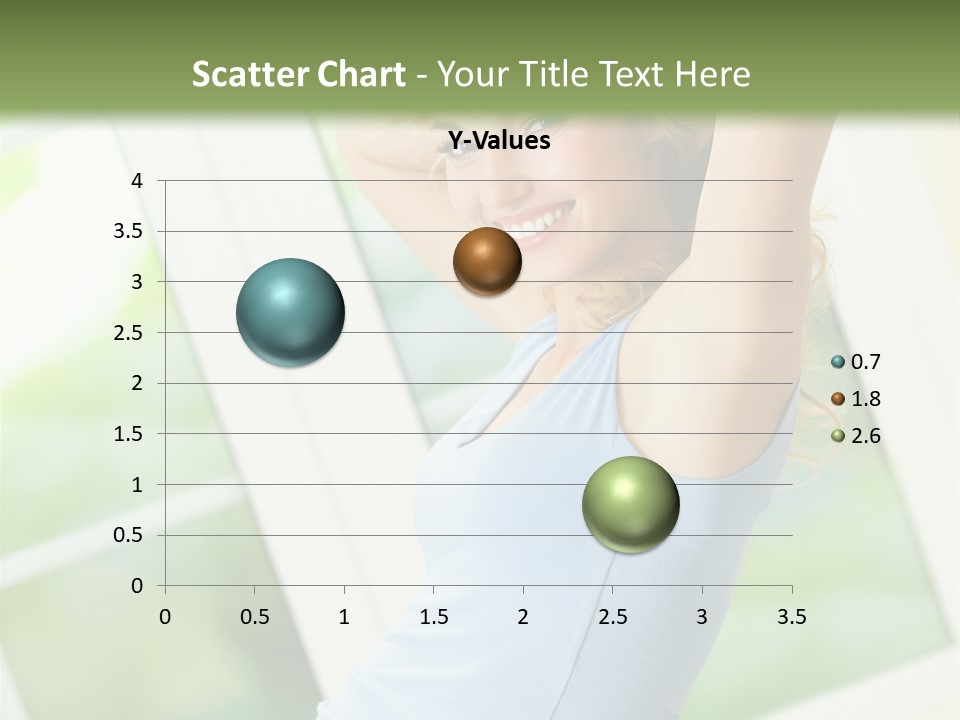 Scatter Chart - Your Title Text Here

Y-Values

4
3.5
3
2.5
2
1.5
1
0.5
0

0 0.5 1 1.5 2 2.5 3 3.5

0.7
1.8
2.6